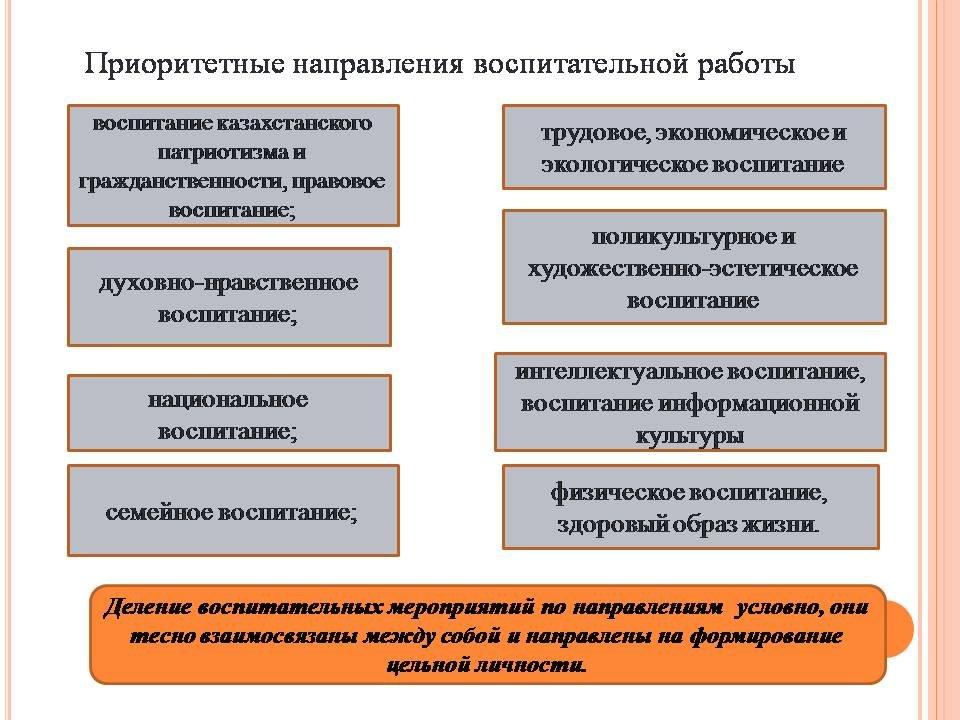 Приоритетные направления воспитательной работы

воспитание казахстанского патриотизма и гражданственности, правовое воспитание;

духовно-нравственное воспитание;

национальное воспитание;

семейное воспитание;

трудовое, экономическое и экологическое воспитание

поликультурное и художественно-эстетическое воспитание

интеллектуальное воспитание, воспитание информационной культуры

физическое воспитание, здоровый образ жизни.

Деление воспитательных мероприятий по направлениям условно, они тесно взаимосвязаны между собой и направлены на формирование цельной личности.